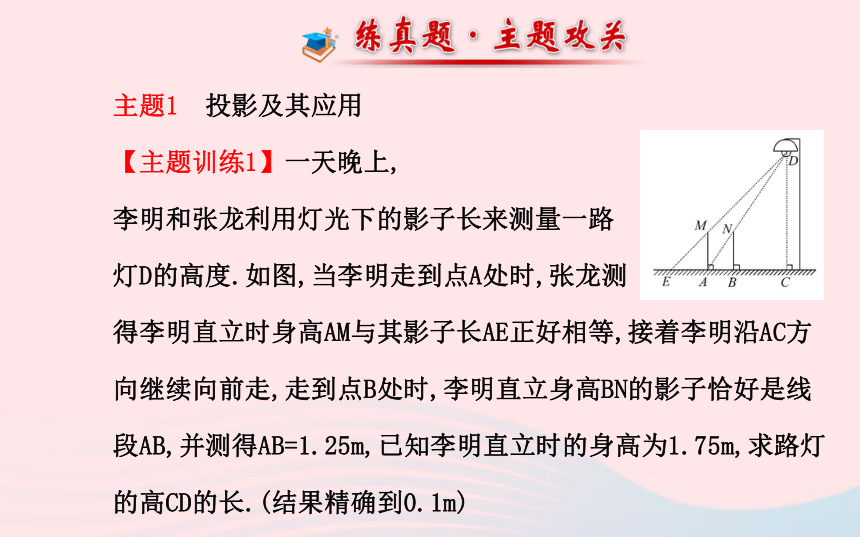 练真题·主题攻关

主题1　投影及其应用

【主题训练1】一天晚上,李明和张龙利用灯光下的影子长来测量一路灯D的高度.如图,当李明走到点A处时,张龙测得李明直立时身高AM与其影子长AE正好相等,接着李明沿AC方向继续向前走,走到点B处时,李明直立身高BN的影子恰好是线段AB,并测得AB=1.25m,已知李明直立时的身高为1.75m,求路灯的高CD的长.(结果精确到0.1m)

D
M
N
E　A　B　C